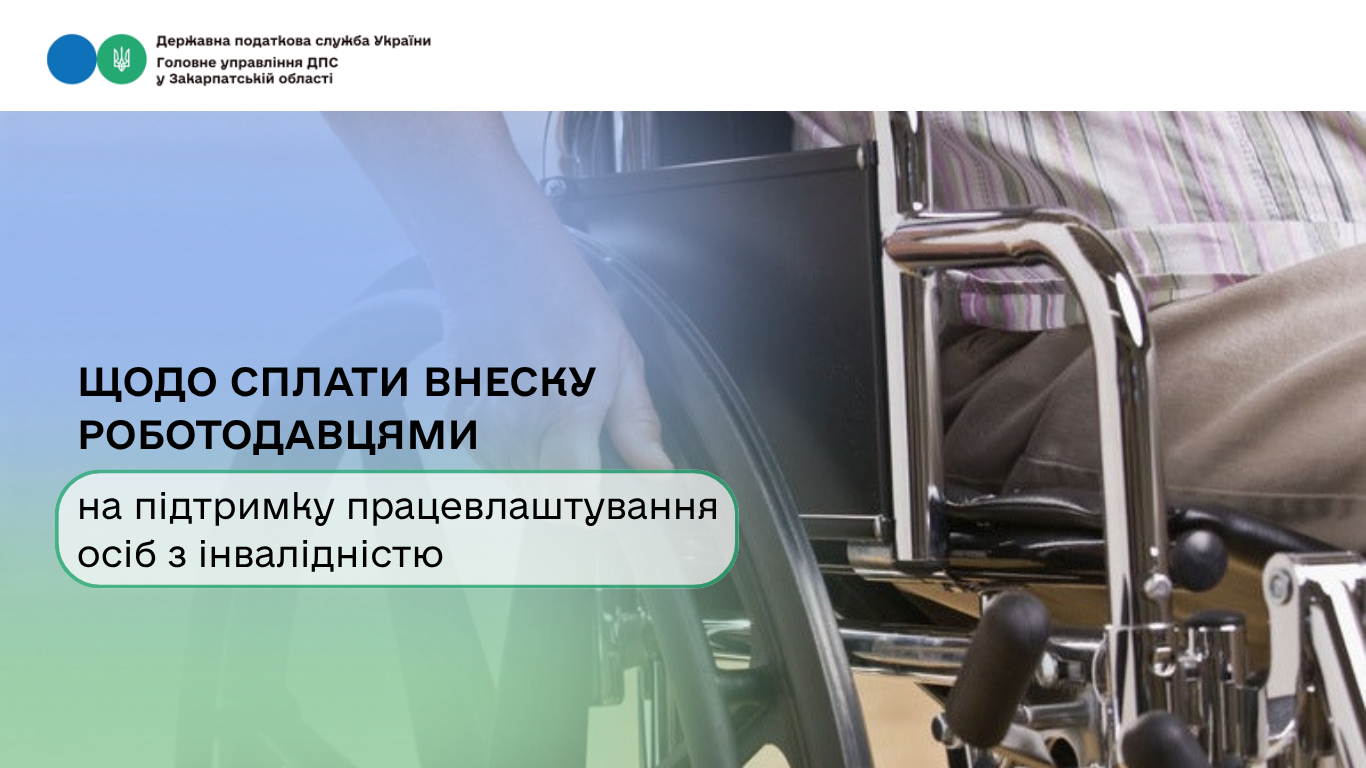 Державна податкова служба України
Головне управління ДПС
у Закарпатській області

ЩОДО СПЛАТИ ВНЕСКУ РОБОТОДАВЦЯМИ

на підтримку працевлаштування осіб з інвалідністю